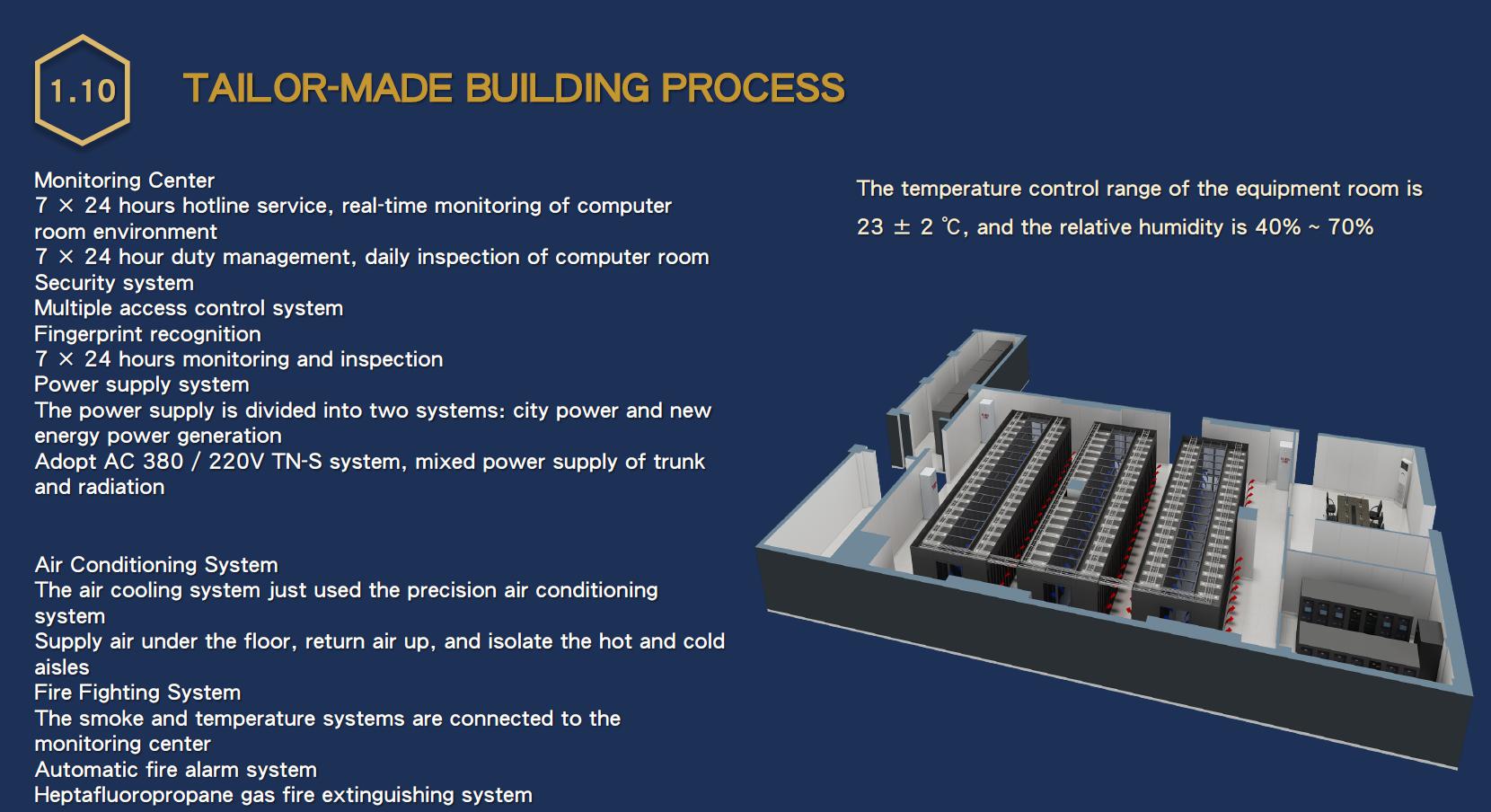 1.10

TAILOR-MADE BUILDING PROCESS

Monitoring Center
7 × 24 hours hotline service, real-time monitoring of computer room environment
7 × 24 hour duty management, daily inspection of computer room
Security system
Multiple access control system
Fingerprint recognition
7 × 24 hours monitoring and inspection
Power supply system
The power supply is divided into two systems: city power and new energy power generation
Adopt AC 380 / 220V TN-S system, mixed power supply of trunk and radiation

Air Conditioning System
The air cooling system just used the precision air conditioning system
Supply air under the floor, return air up, and isolate the hot and cold aisles
Fire Fighting System
The smoke and temperature systems are connected to the monitoring center
Automatic fire alarm system
Heptafluoropropane gas fire extinguishing system

The temperature control range of the equipment room is 23 ± 2 ℃, and the relative humidity is 40% ~ 70%